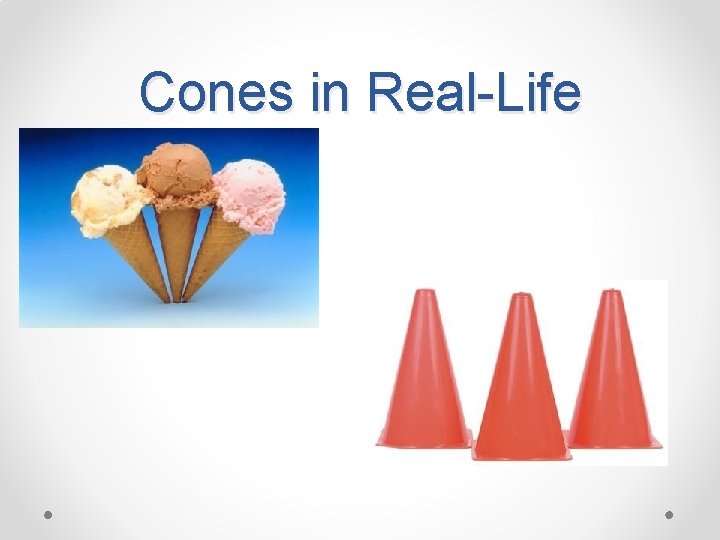 Cones in Real-Life